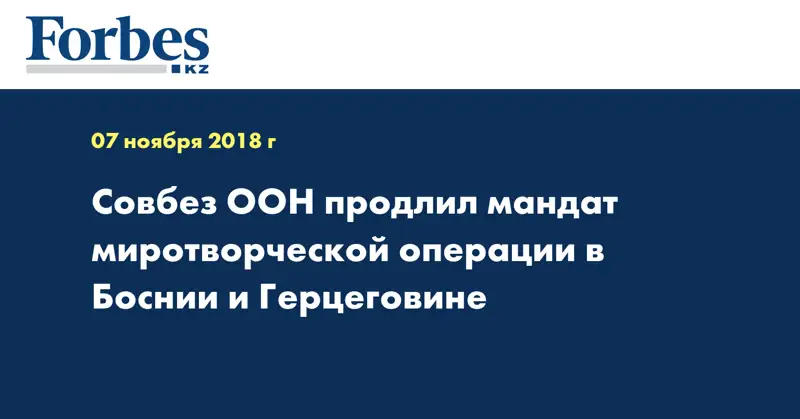 Forbes
KZ

07 ноября 2018 г

Совбез ООН продлил мандат миротворческой операции в Боснии и Герцеговине